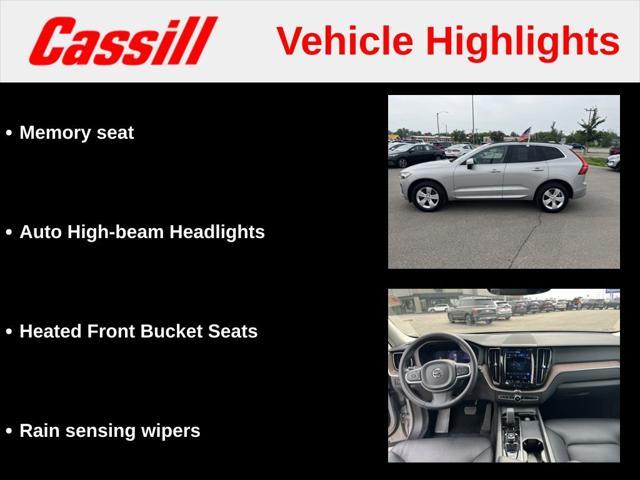 Cassill

Vehicle Highlights

• Memory seat

• Auto High-beam Headlights

• Heated Front Bucket Seats

• Rain sensing wipers